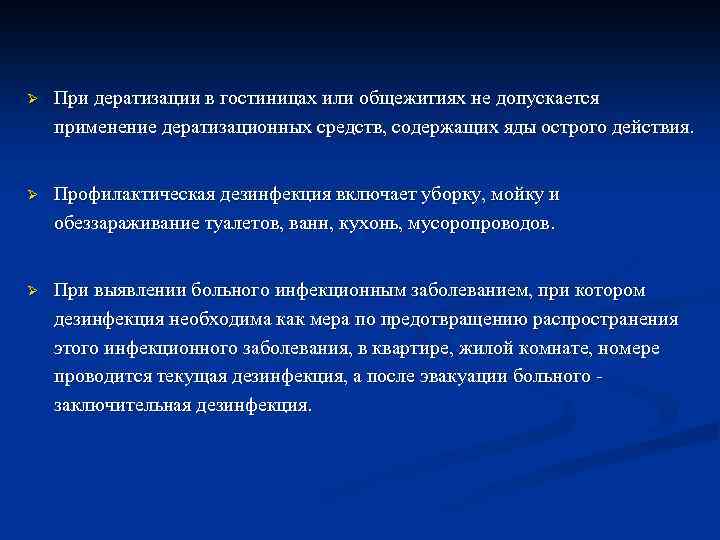 При дератизации в гостиницах или общежитиях не допускается применение дератизационных средств, содержащих яды острого действия.

Профилактическая дезинфекция включает уборку, мойку и обеззараживание туалетов, ванн, кухонь, мусоропроводов.

При выявлении больного инфекционным заболеванием, при котором дезинфекция необходима как мера по предотвращению распространения этого инфекционного заболевания, в квартире, жилой комнате, номере проводится текущая дезинфекция, а после эвакуации больного - заключительная дезинфекция.